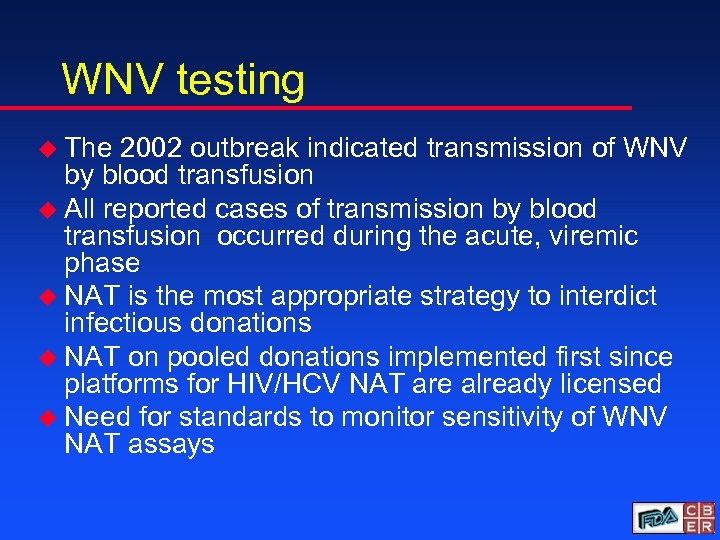 WNV testing

◆ The 2002 outbreak indicated transmission of WNV by blood transfusion

◆ All reported cases of transmission by blood transfusion  occurred during the acute, viremic phase

◆ NAT is the most appropriate strategy to interdict infectious donations

◆ NAT on pooled donations implemented first since platforms for HIV/HCV NAT are already licensed

◆ Need for standards to monitor sensitivity of WNV NAT assays

FDA CBER